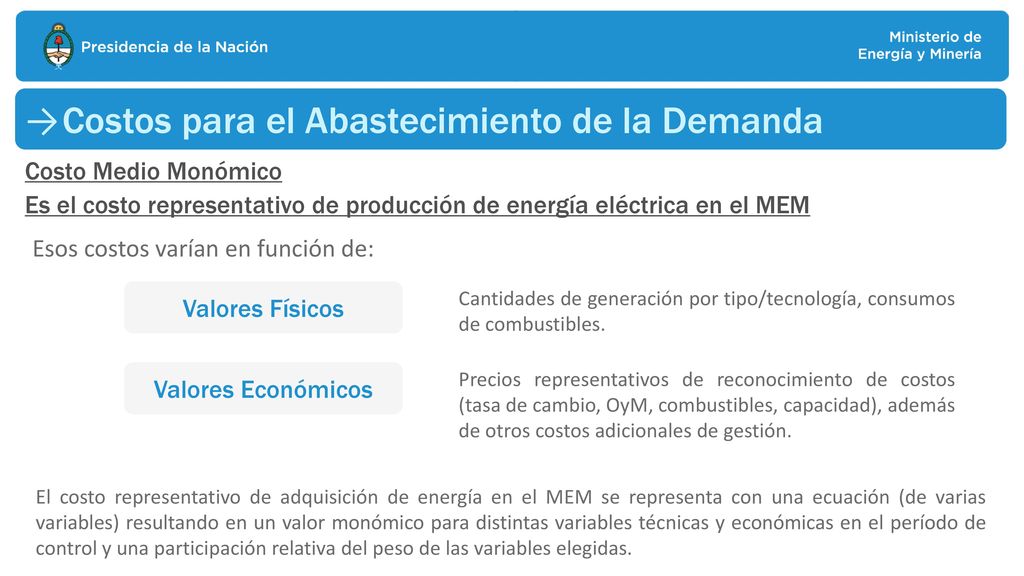 Presidencia de la Nación

Ministerio de Energía y Minería

→Costos para el Abastecimiento de la Demanda

Costo Medio Monómico

Es el costo representativo de producción de energía eléctrica en el MEM

Esos costos varían en función de:

Valores Físicos

Cantidades de generación por tipo/tecnología, consumos de combustibles.

Valores Económicos

Precios representativos de reconocimiento de costos (tasa de cambio, OyM, combustibles, capacidad), además de otros costos adicionales de gestión.

El costo representativo de adquisición de energía en el MEM se representa con una ecuación (de varias variables) resultando en un valor monómico para distintas variables técnicas y económicas en el período de control y una participación relativa del peso de las variables elegidas.